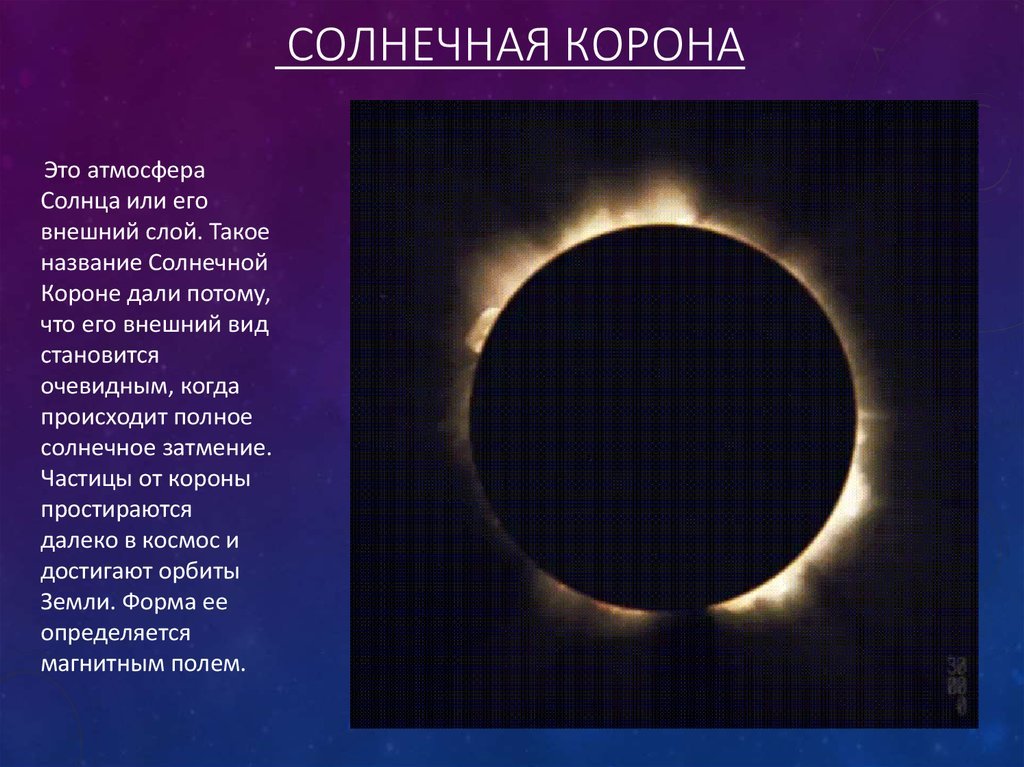 СОЛНЕЧНАЯ КОРОНА

Это атмосфера Солнца или его внешний слой. Такое название Солнечной Короне дали потому, что его внешний вид становится очевидным, когда происходит полное солнечное затмение. Частицы от короны простираются далеко в космос и достигают орбиты Земли. Форма ее определяется магнитным полем.